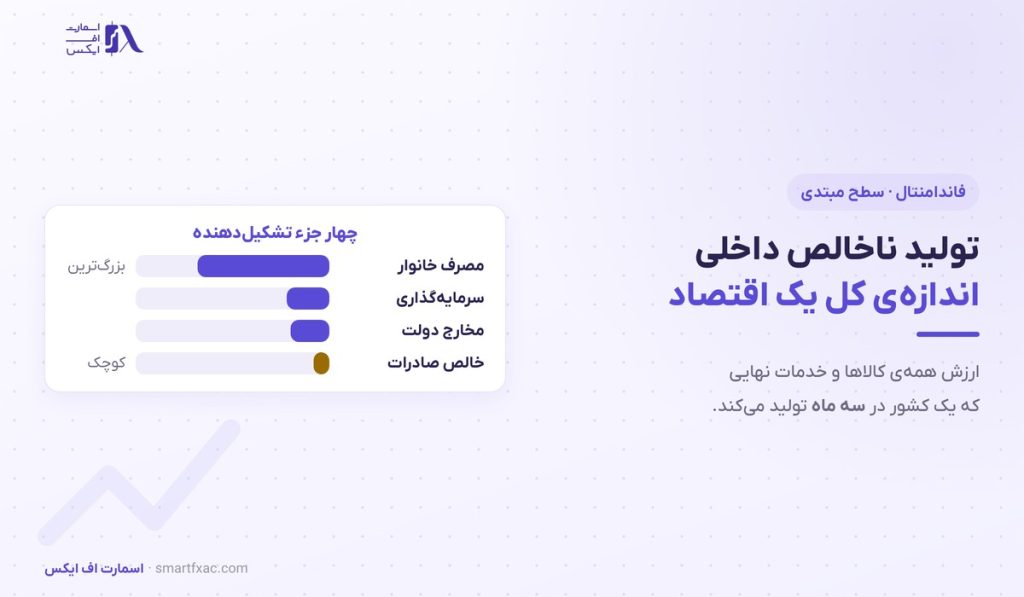 اسمارت
اف
ایکس

فاندامنتال · سطح مبتدی

تولید ناخالص داخلی
اندازه‌ی کل یک اقتصاد

ارزش همه‌ی کالاها و خدمات نهایی
که یک کشور در سه ماه تولید می‌کند.

چهار جزء تشکیل‌دهنده

مصرف خانوار بزرگ‌ترین
سرمایه‌گذاری
مخارج دولت
خالص صادرات کوچک

اسمارت اف ایکس · smartfxac.com